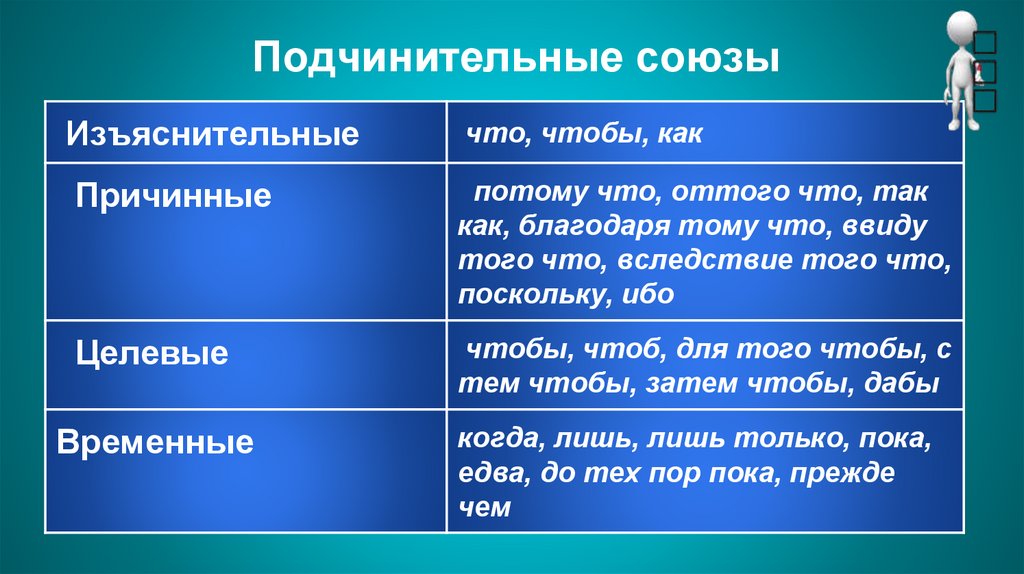 Подчинительные союзы

| Изъяснительные | что, чтобы, как |
|---|---|
| Причинные | потому что, оттого что, так как, благодаря тому что, ввиду того что, вследствие того что, поскольку, ибо |
| Целевые | чтобы, чтоб, для того чтобы, с тем чтобы, затем чтобы, дабы |
| Временные | когда, лишь, лишь только, пока, едва, до тех пор пока, прежде чем |